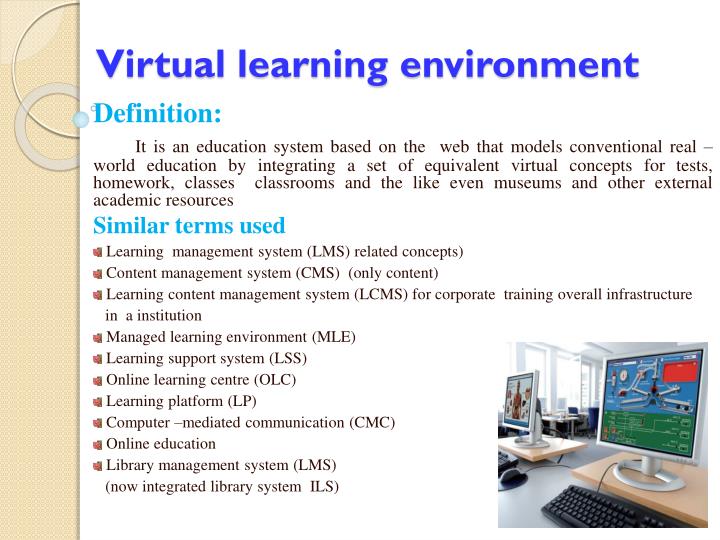 Virtual learning environment

Definition:

It is an education system based on the web that models conventional real – world education by integrating a set of equivalent virtual concepts for tests, homework, classes classrooms and the like even museums and other external academic resources

Similar terms used

Learning management system (LMS) related concepts)
Content management system (CMS) (only content)
Learning content management system (LCMS) for corporate training overall infrastructure in a institution
Managed learning environment (MLE)
Learning support system (LSS)
Online learning centre (OLC)
Learning platform (LP)
Computer –mediated communication (CMC)
Online education
Library management system (LMS) (now integrated library system ILS)